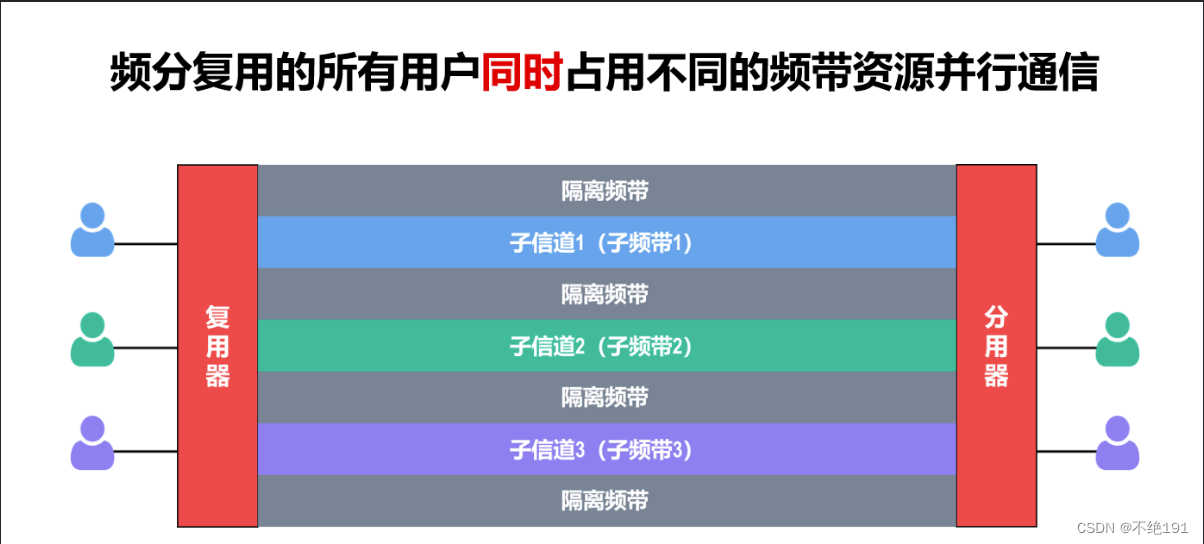 频分复用的所有用户同时占用不同的频带资源并行通信

复用器

隔离频带
子信道1（子频带1）
隔离频带
子信道2（子频带2）
隔离频带
子信道3（子频带3）
隔离频带

分用器

CSDN @不绝191